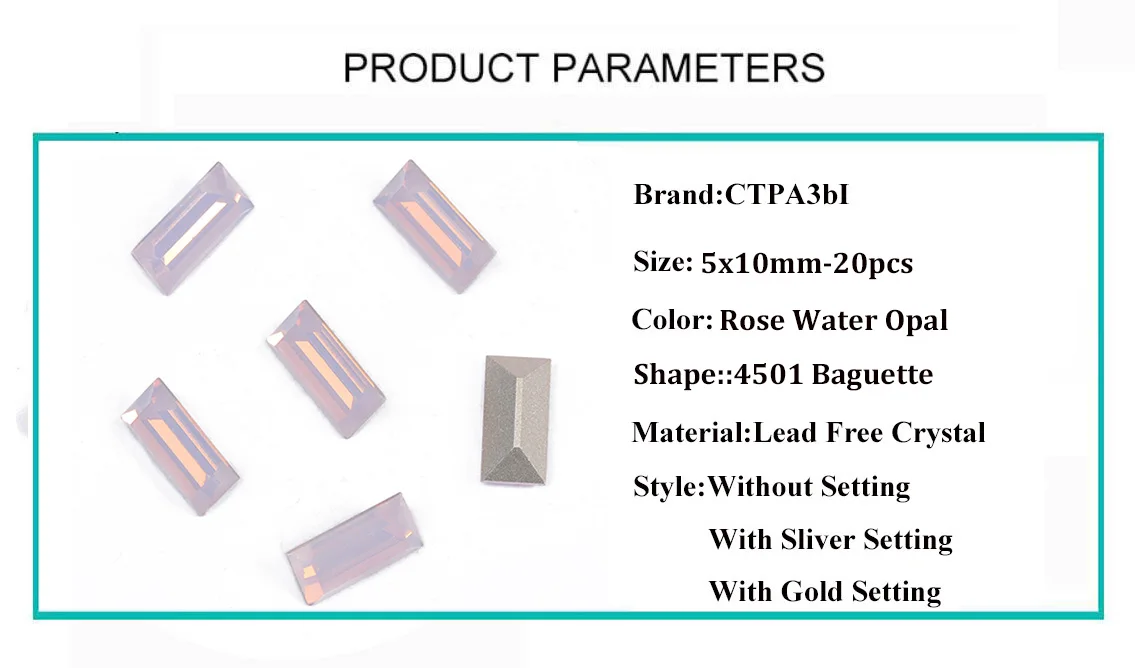 PRODUCT PARAMETERS

Brand:CTPA3bI

Size: 5x10mm-20pcs

Color: Rose Water Opal

Shape::4501 Baguette

Material:Lead Free Crystal

Style:Without Setting

With Sliver Setting

With Gold Setting